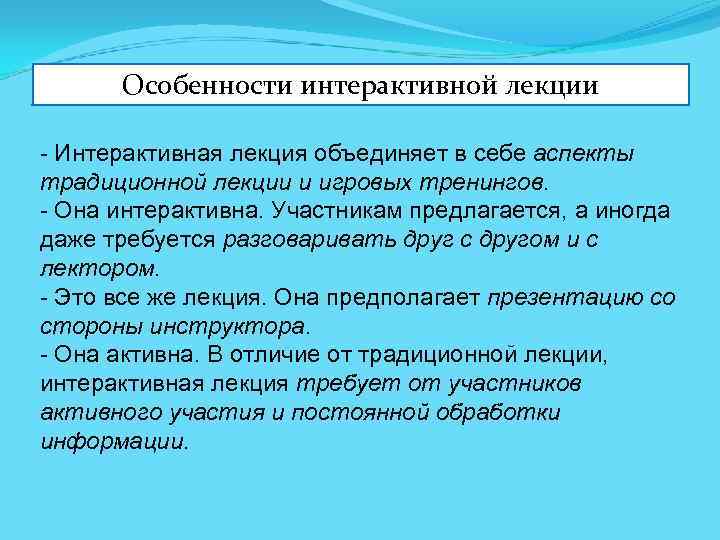 Особенности интерактивной лекции

- Интерактивная лекция объединяет в себе аспекты традиционной лекции и игровых тренингов.
- Она интерактивна. Участникам предлагается, а иногда даже требуется разговаривать друг с другом и с лектором.
- Это все же лекция. Она предполагает презентацию со стороны инструктора.
- Она активна. В отличие от традиционной лекции, интерактивная лекция требует от участников активного участия и постоянной обработки информации.